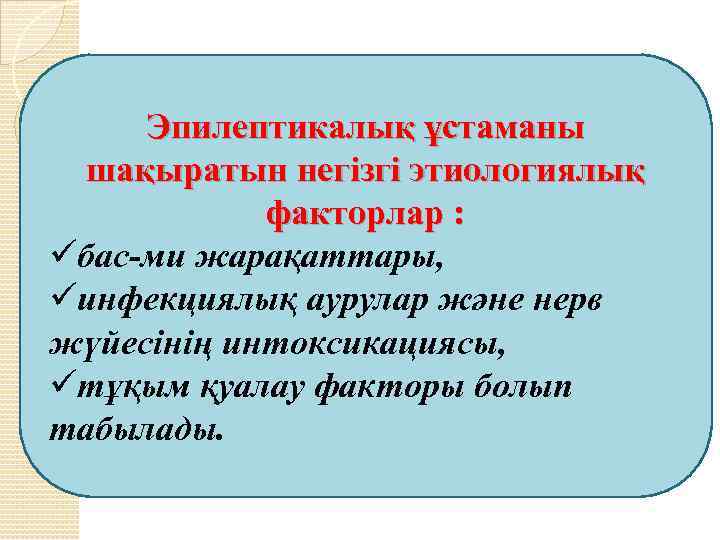 Эпилептикалық ұстаманы шақыратын негізгі этиологиялық факторлар :

✓бас-ми жарақаттары,
✓инфекциялық аурулар және нерв жүйесінің интоксикациясы,
✓тұқым қуалау факторы болып табылады.